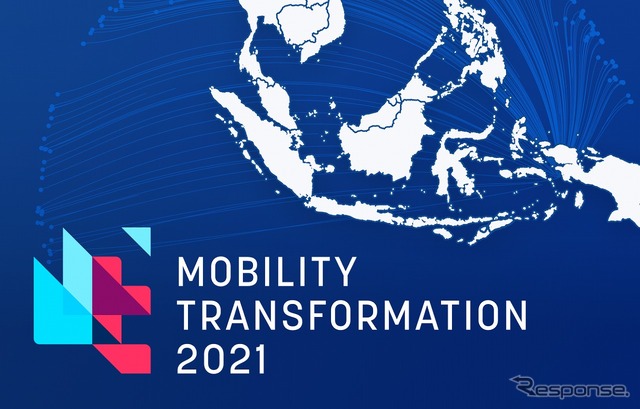 MOBILITY TRANSFORMATION 2021

Response.